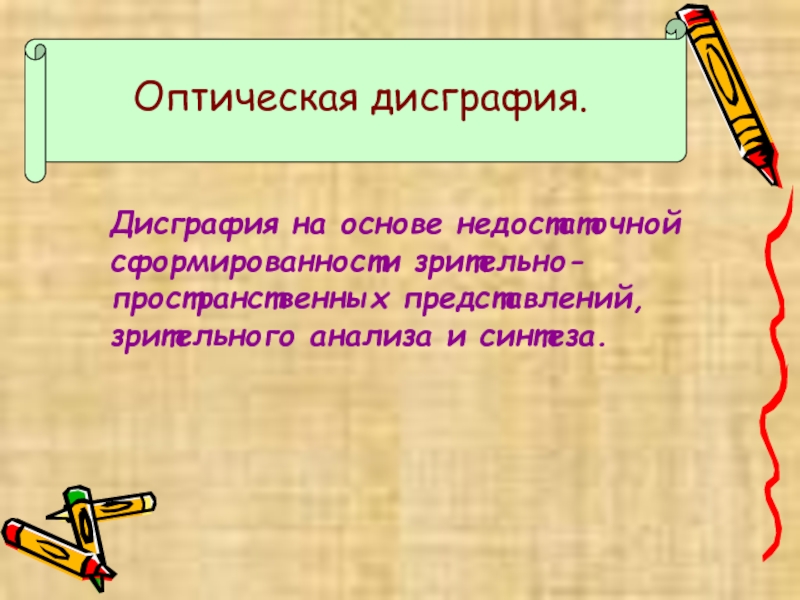 Оптическая дисграфия.

Дисграфия на основе недостаточной сформированности зрительно-пространственных представлений, зрительного анализа и синтеза.